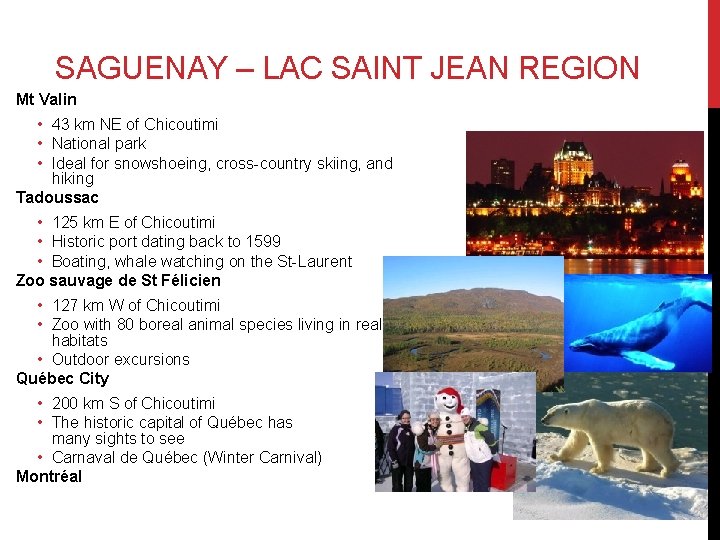 SAGUENAY – LAC SAINT JEAN REGION

Mt Valin

• 43 km NE of Chicoutimi
• National park
• Ideal for snowshoeing, cross-country skiing, and hiking

Tadoussac

• 125 km E of Chicoutimi
• Historic port dating back to 1599
• Boating, whale watching on the St-Laurent

Zoo sauvage de St Félicien

• 127 km W of Chicoutimi
• Zoo with 80 boreal animal species living in real habitats
• Outdoor excursions

Québec City

• 200 km S of Chicoutimi
• The historic capital of Québec has many sights to see
• Carnaval de Québec (Winter Carnival)

Montréal